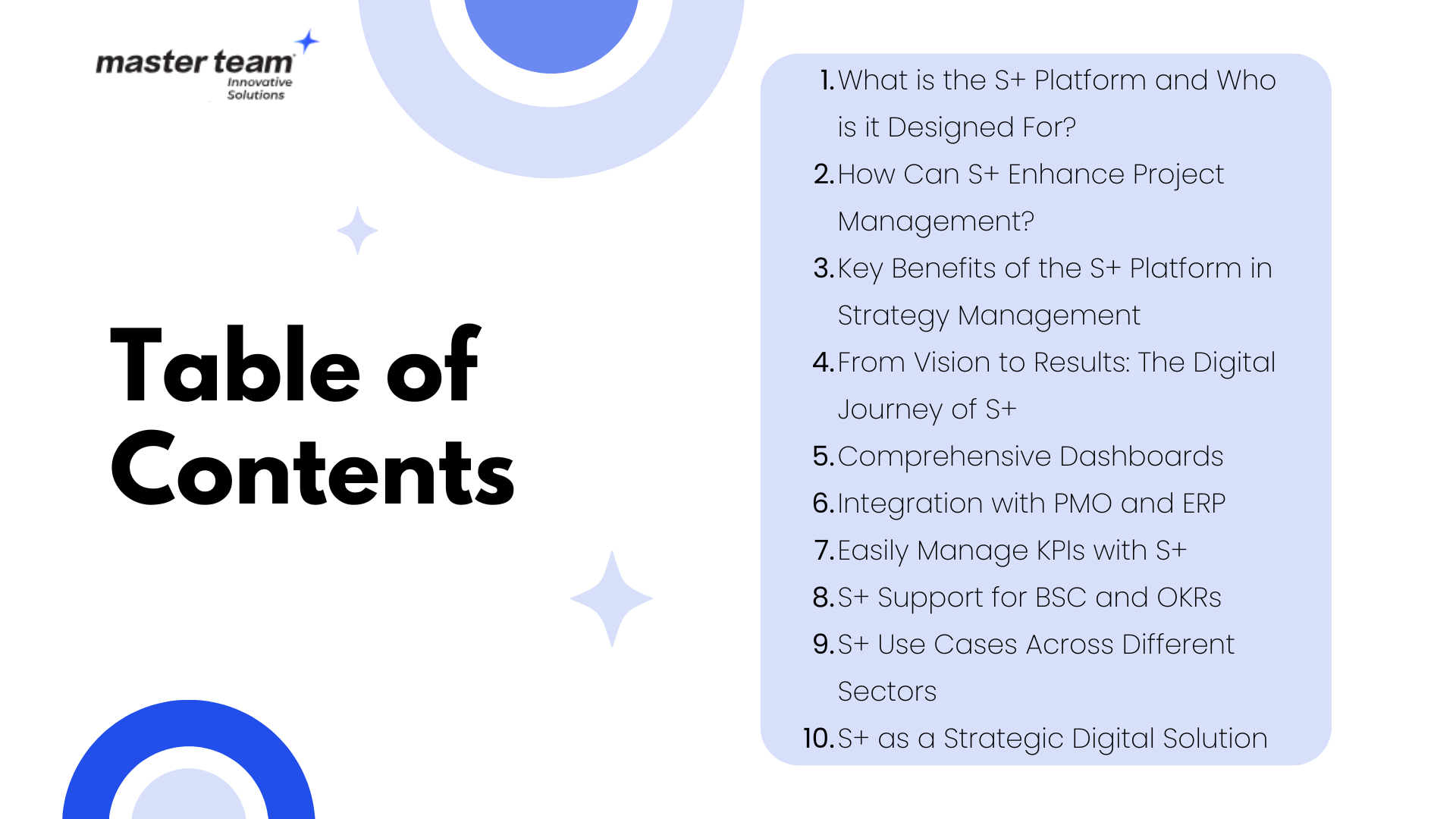 master team
Innovative Solutions

Table of Contents

1. What is the S+ Platform and Who is it Designed For?
2. How Can S+ Enhance Project Management?
3. Key Benefits of the S+ Platform in Strategy Management
4. From Vision to Results: The Digital Journey of S+
5. Comprehensive Dashboards
6. Integration with PMO and ERP
7. Easily Manage KPIs with S+
8. S+ Support for BSC and OKRs
9. S+ Use Cases Across Different Sectors
10. S+ as a Strategic Digital Solution